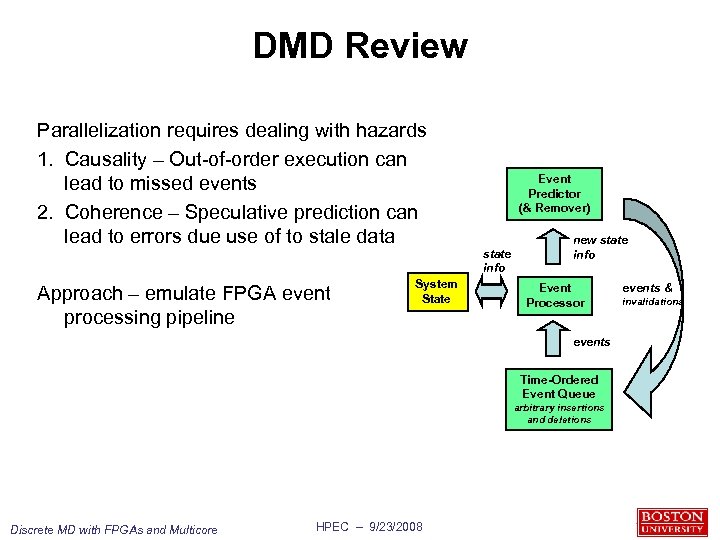 DMD Review

Parallelization requires dealing with hazards

1. Causality – Out-of-order execution can lead to missed events

2. Coherence – Speculative prediction can lead to errors due use of to stale data

Approach – emulate FPGA event processing pipeline

Event Predictor (& Remover)

new state info

state info

System State

Event Processor

events & invalidations

events

Time-Ordered Event Queue arbitrary insertions and deletions

Discrete MD with FPGAs and Multicore

HPEC – 9/23/2008

BOSTON UNIVERSITY